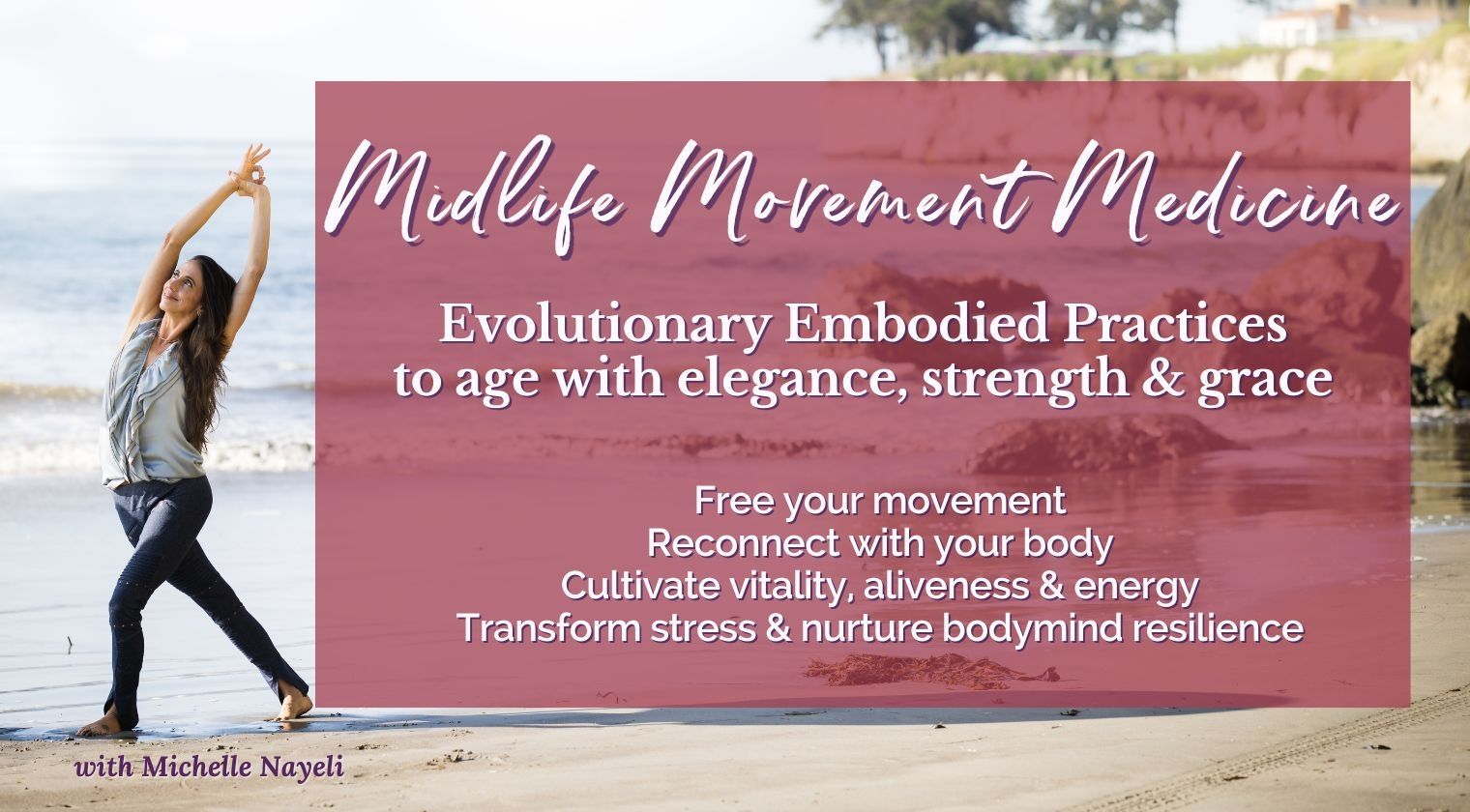 Midlife Movement Medicine

Evolutionary Embodied Practices
to age with elegance, strength & grace

Free your movement
Reconnect with your body
Cultivate vitality, aliveness & energy
Transform stress & nurture bodymind resilience

with Michelle Nayeli